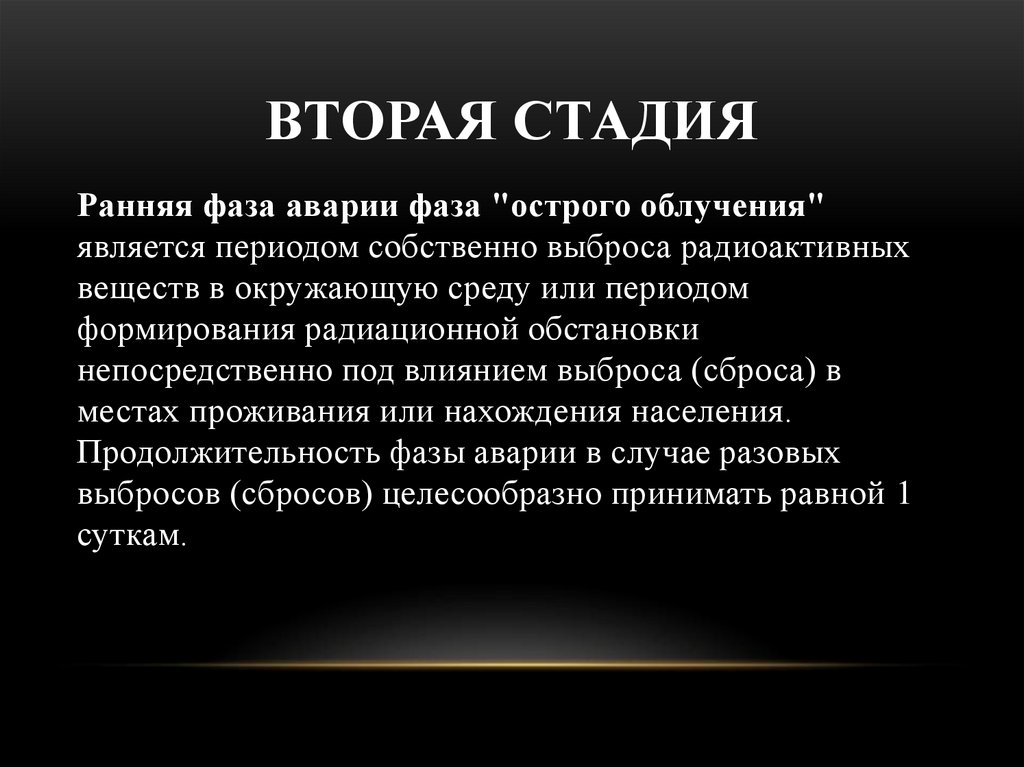 ВТОРАЯ СТАДИЯ

Ранняя фаза аварии фаза "острого облучения" является периодом собственно выброса радиоактивных веществ в окружающую среду или периодом формирования радиационной обстановки непосредственно под влиянием выброса (сброса) в местах проживания или нахождения населения. Продолжительность фазы аварии в случае разовых выбросов (сбросов) целесообразно принимать равной 1 суткам.